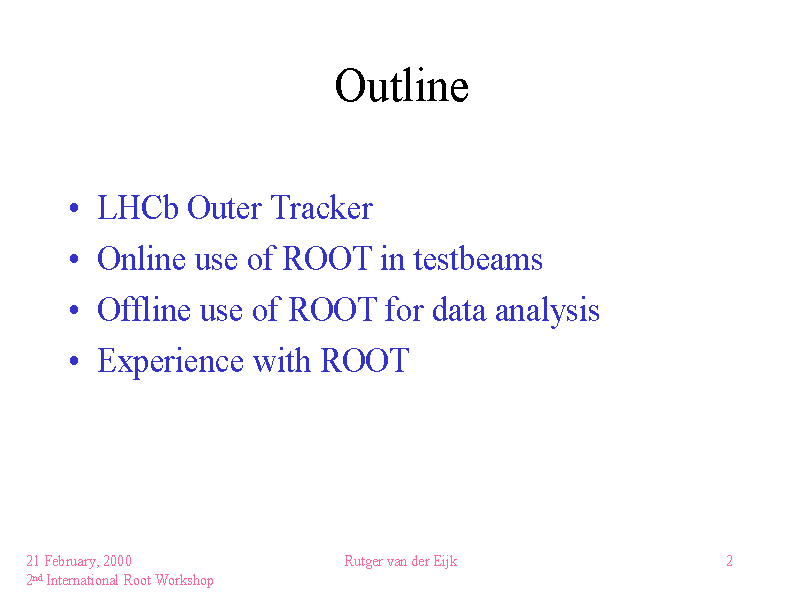 Outline

• LHCb Outer Tracker
• Online use of ROOT in testbeams
• Offline use of ROOT for data analysis
• Experience with ROOT

21 February, 2000
2nd International Root Workshop

Rutger van der Eijk

2